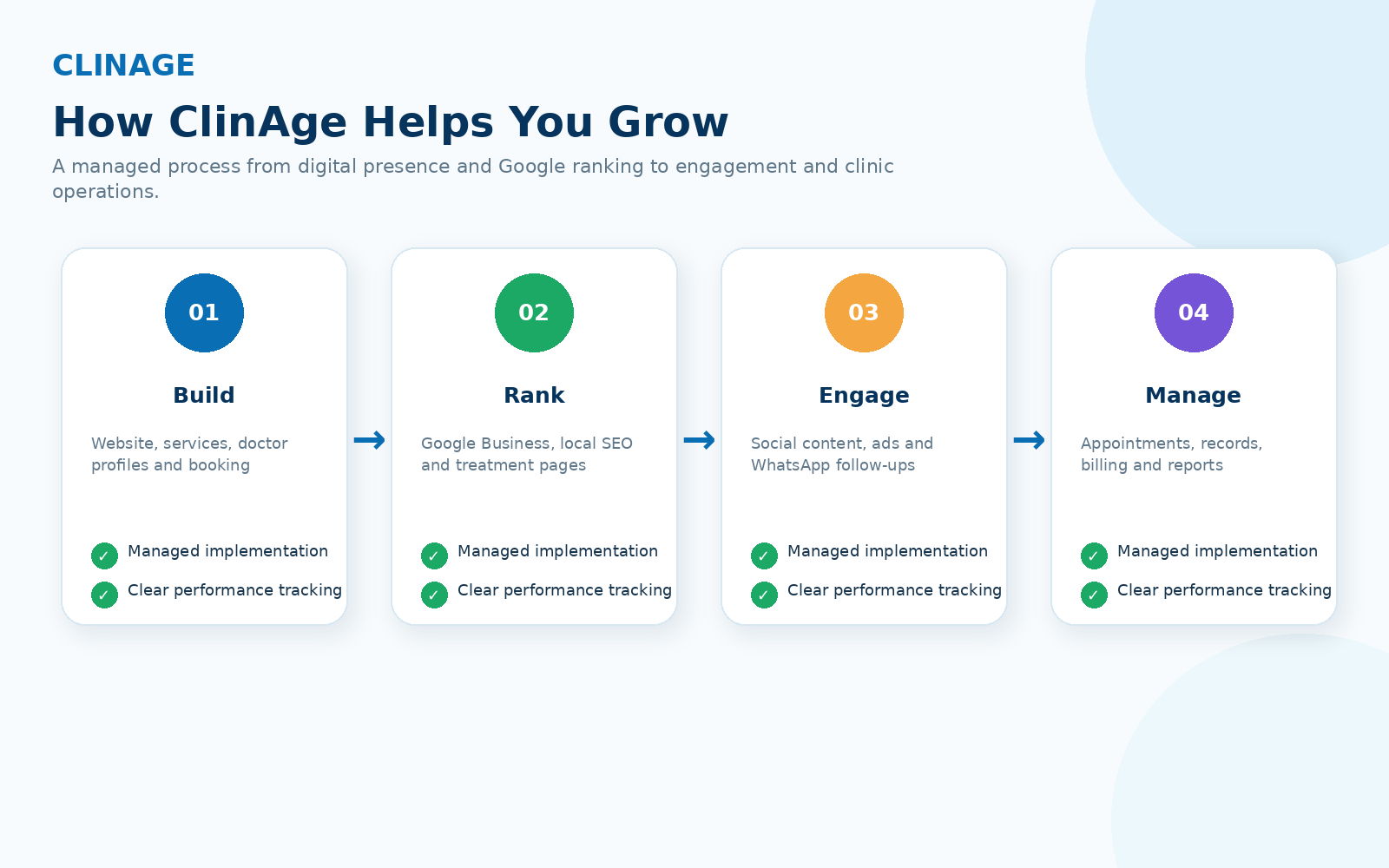 CLINAGE

How ClinAge Helps You Grow

A managed process from digital presence and Google ranking to engagement and clinic operations.

01

Build

Website, services, doctor profiles and booking

✓ Managed implementation

✓ Clear performance tracking

→

02

Rank

Google Business, local SEO and treatment pages

✓ Managed implementation

✓ Clear performance tracking

→

03

Engage

Social content, ads and WhatsApp follow-ups

✓ Managed implementation

✓ Clear performance tracking

→

04

Manage

Appointments, records, billing and reports

✓ Managed implementation

✓ Clear performance tracking